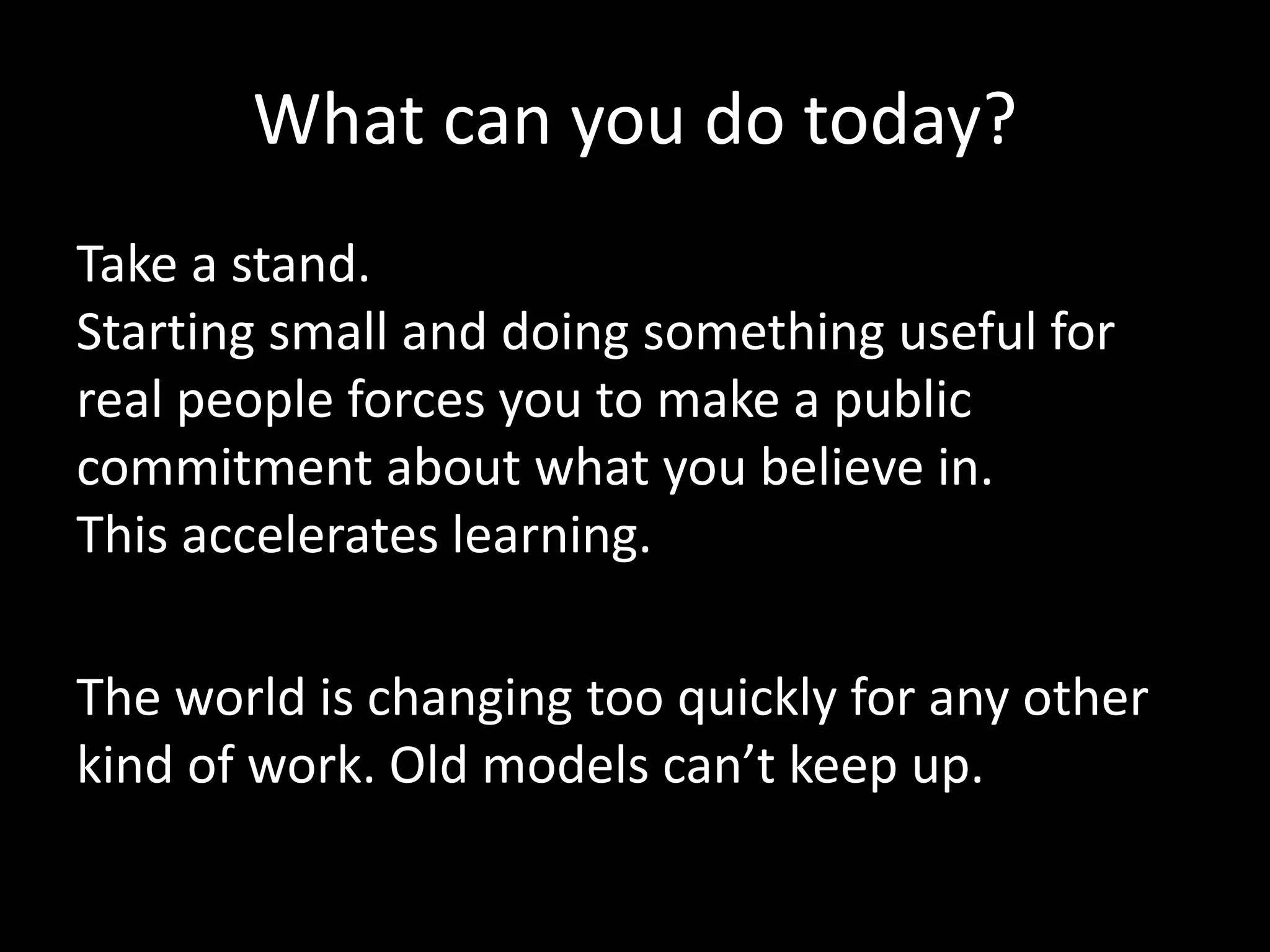 What can you do today?

Take a stand.
Starting small and doing something useful for real people forces you to make a public commitment about what you believe in.
This accelerates learning.

The world is changing too quickly for any other kind of work. Old models can’t keep up.